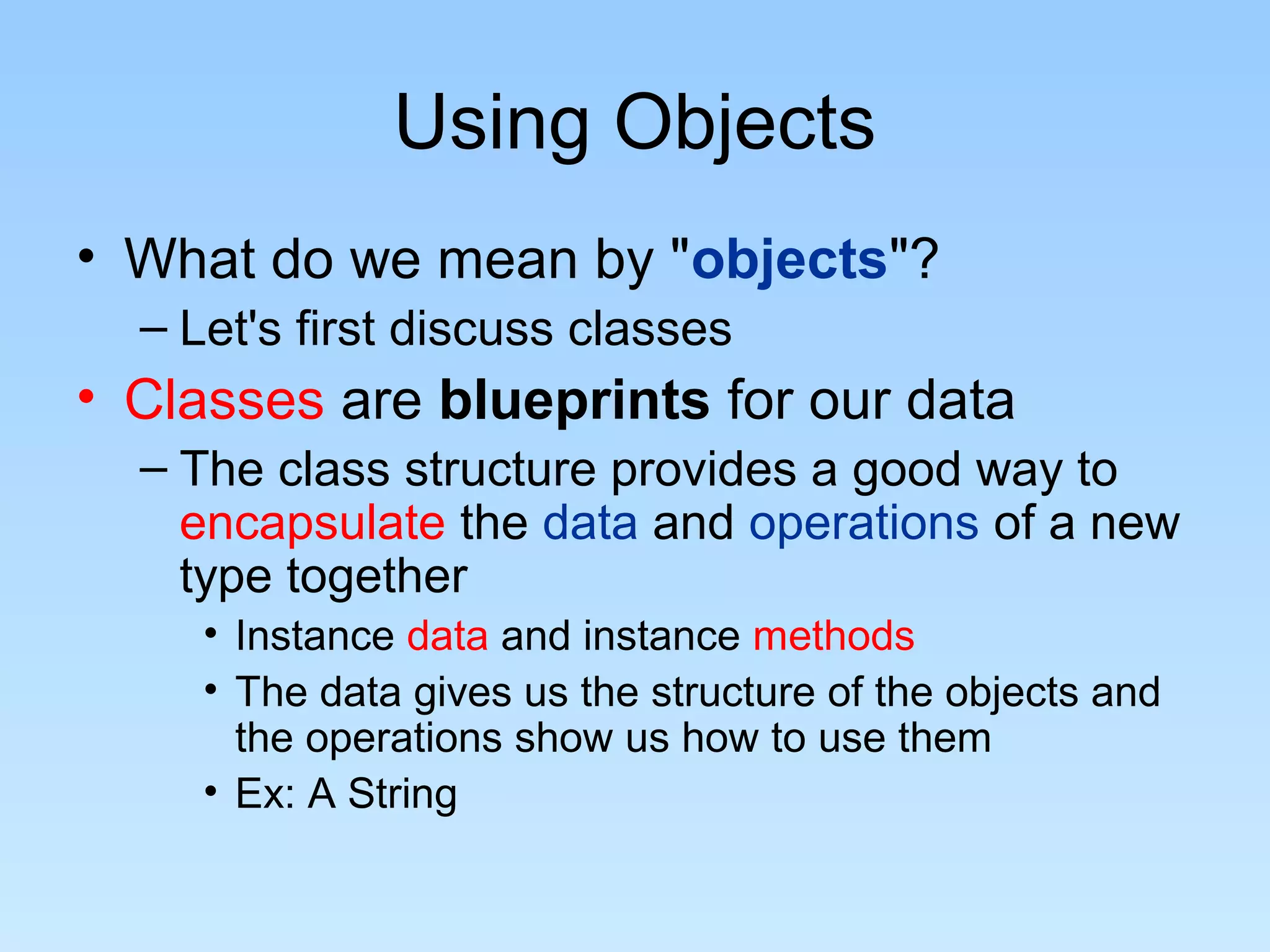 Using Objects

• What do we mean by "objects"?
  – Let's first discuss classes
• Classes are blueprints for our data
  – The class structure provides a good way to encapsulate the data and operations of a new type together
    • Instance data and instance methods
    • The data gives us the structure of the objects and the operations show us how to use them
    • Ex: A String